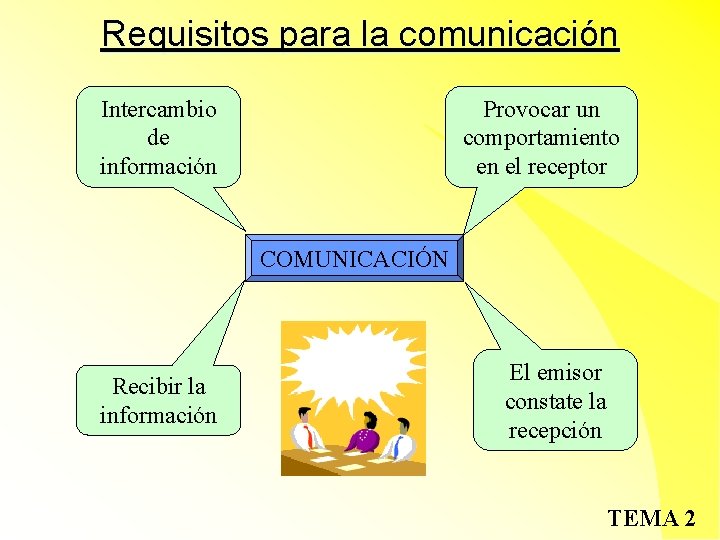 Requisitos para la comunicación

Intercambio de información

Provocar un comportamiento en el receptor

COMUNICACIÓN

Recibir la información

El emisor constate la recepción

TEMA 2